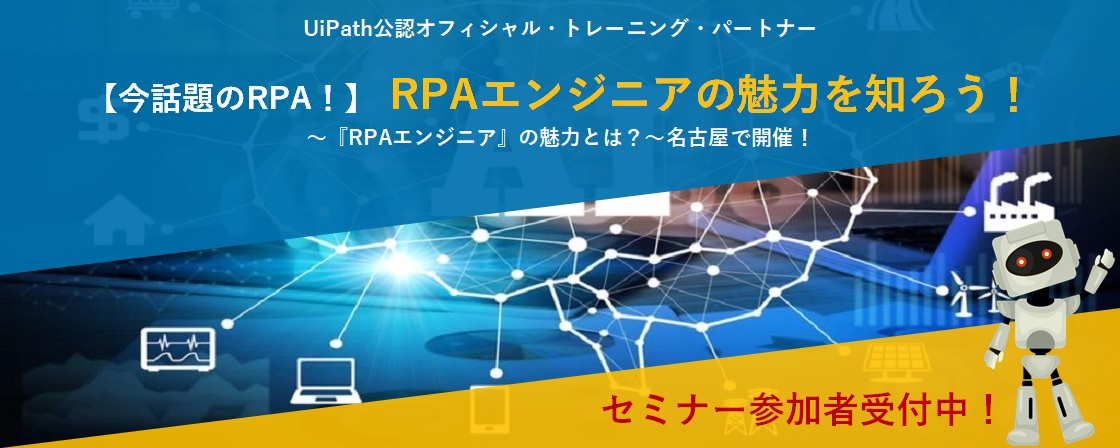 UiPath公認オフィシャル・トレーニング・パートナー

【今話題のRPA！】 RPAエンジニアの魅力を知ろう！

～『RPAエンジニア』の魅力とは？～名古屋で開催！

セミナー参加者受付中！